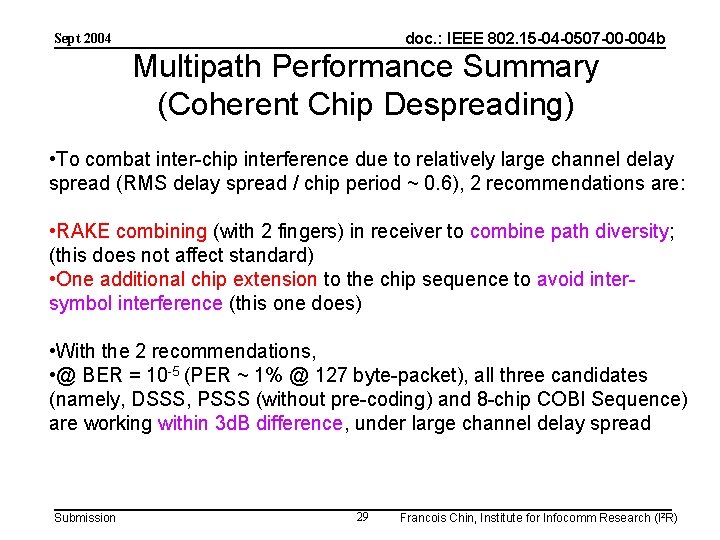 Sept 2004

doc.: IEEE 802.15-04-0507-00-004b

Multipath Performance Summary (Coherent Chip Despreading)

•To combat inter-chip interference due to relatively large channel delay spread (RMS delay spread / chip period ~ 0.6), 2 recommendations are:

•RAKE combining (with 2 fingers) in receiver to combine path diversity; (this does not affect standard)
•One additional chip extension to the chip sequence to avoid inter-symbol interference (this one does)

•With the 2 recommendations,
•@ BER = $10^{-5}$ (PER ~ 1% @ 127 byte-packet), all three candidates (namely, DSSS, PSSS (without pre-coding) and 8-chip COBI Sequence) are working within 3dB difference, under large channel delay spread

Submission

29

Francois Chin, Institute for Infocomm Research (I²R)